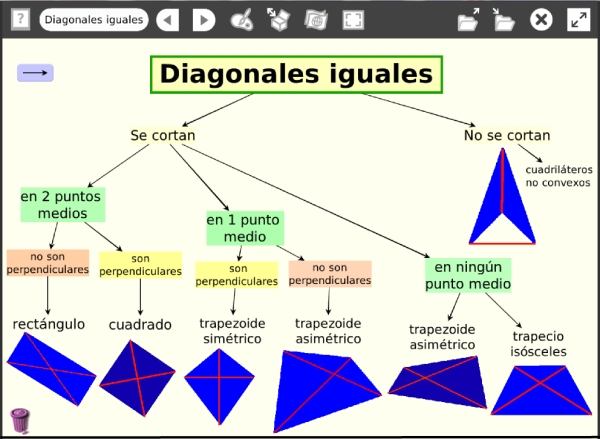 ?
Diagonales iguales

Diagonales iguales

Se cortan

No se cortan

cuadriláteros no convexos

en 2 puntos medios

en 1 punto medio

en ningún punto medio

no son perpendiculares

son perpendiculares

son perpendiculares

no son perpendiculares

rectángulo

cuadrado

trapezoide simétrico

trapezoide asimétrico

trapezoide asimétrico

trapecio isósceles